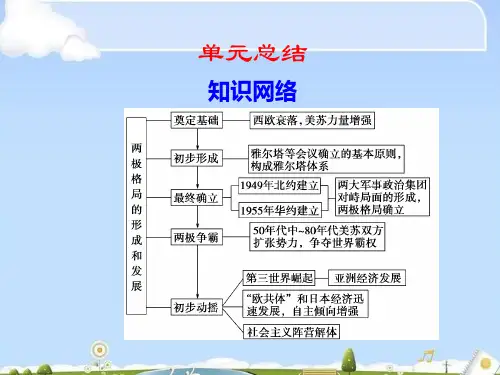 单元总结

知识网络

两极格局的形成和发展

奠定基础

西欧衰落，美苏力量增强

初步形成

雅尔塔等会议确立的基本原则，构成雅尔塔体系

最终确立

1949年北约建立

1955年华约建立

两大军事政治集团对峙局面的形成，两极格局确立

两极争霸

50年代中~80年代美苏双方扩张势力，争夺世界霸权

初步动摇

第三世界崛起

亚洲经济发展

“欧共体”和日本经济迅速发展，自主倾向增强

社会主义阵营解体